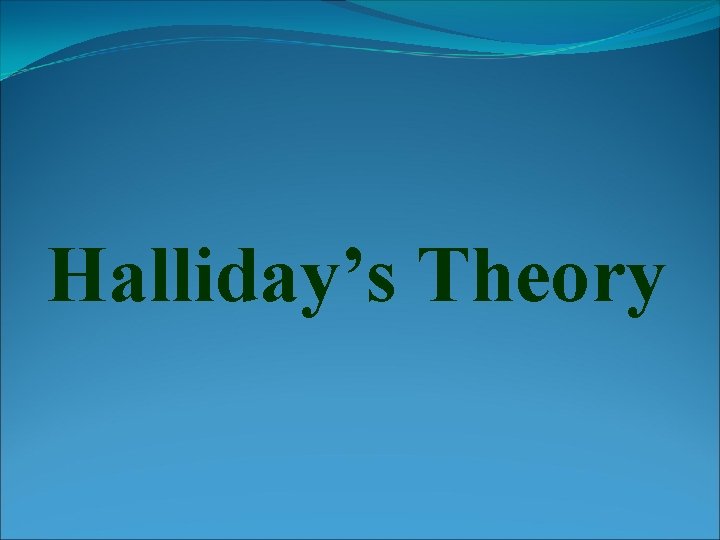 Halliday’s Theory